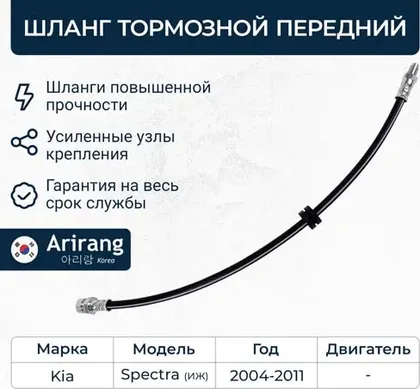 ШЛАНГ ТОРМОЗНОЙ ПЕРЕДНИЙ

Шланги повышенной прочности

Усиленные узлы крепления

Гарантия на весь срок службы

Arirang
아리랑 Korea

| Марка | Модель | Год | Двигатель |
|---|---|---|---|
| Kia | Spectra (ИЖ) | 2004-2011 | - |